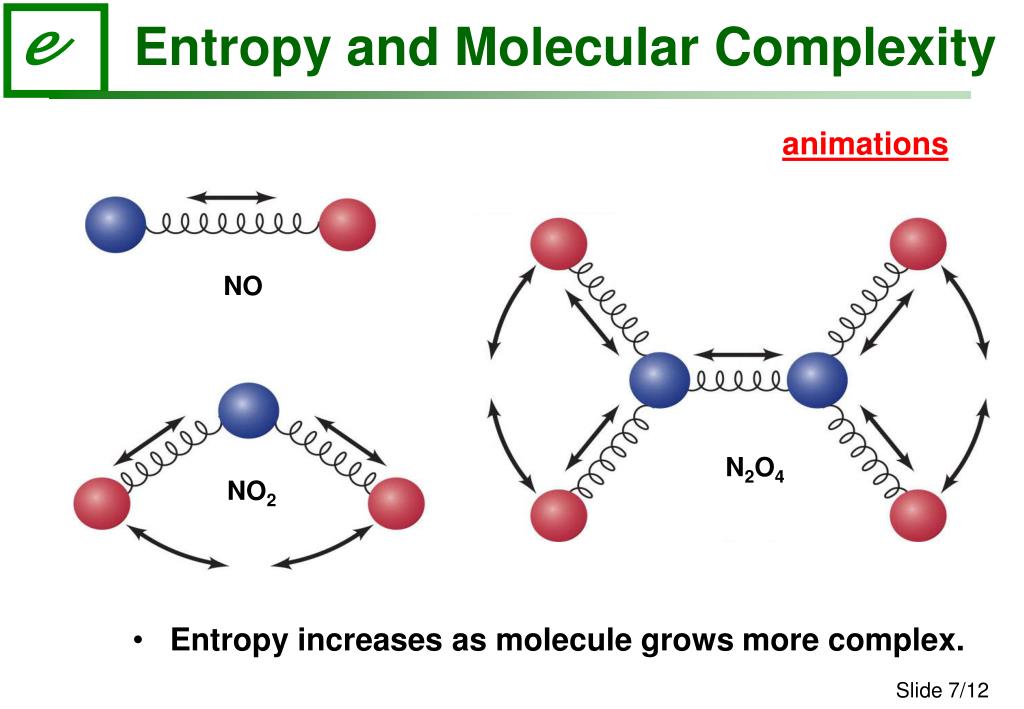 e Entropy and Molecular Complexity

animations

NO

$NO_2$

$N_2O_4$

• Entropy increases as molecule grows more complex.

Slide 7/12